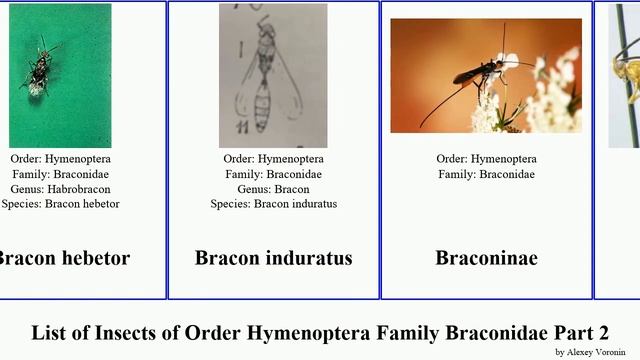 Order: Hymenoptera
Family: Braconidae
Genus: Habrobracon
Species: Bracon hebetor

Bracon hebetor

1

11

Order: Hymenoptera
Family: Braconidae
Genus: Bracon
Species: Bracon induratus

Bracon induratus

Order: Hymenoptera
Family: Braconidae

Braconinae

List of Insects of Order Hymenoptera Family Braconidae Part 2

by Alexey Voronin